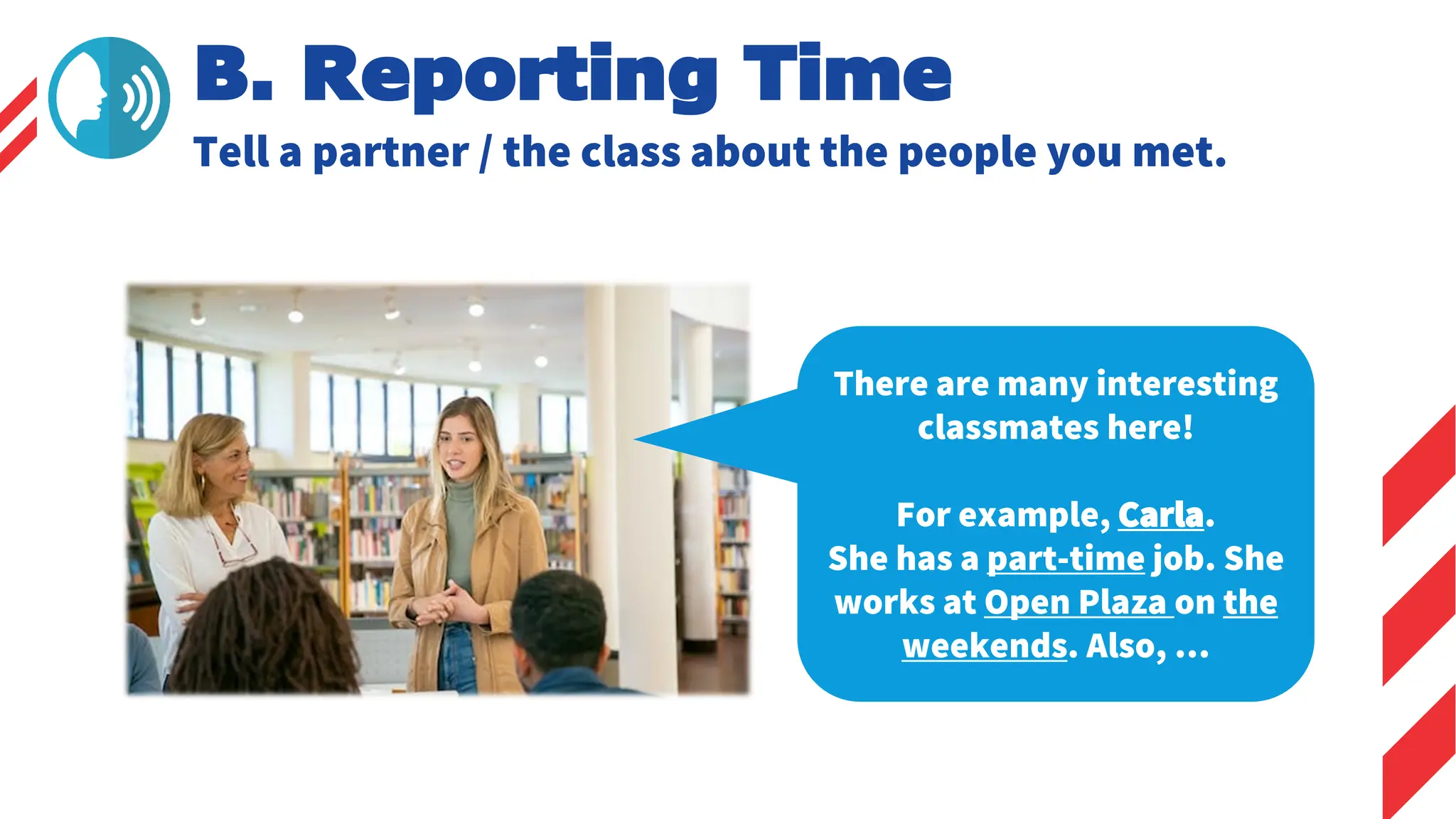 B. Reporting Time

Tell a partner / the class about the people you met.

There are many interesting classmates here!

For example, Carla. She has a part-time job. She works at Open Plaza on the weekends. Also, ...